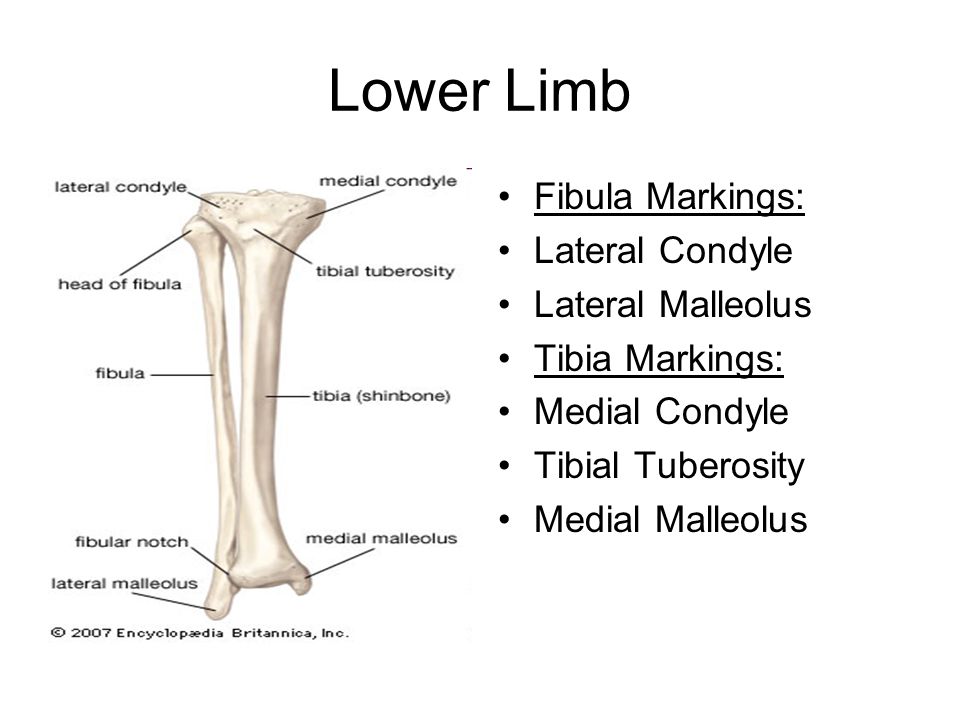 Lower Limb

lateral condyle
medial condyle
head of fibula
tibial tuberosity
fibula
tibia (shinbone)
fibular notch
medial malleolus
lateral malleolus
© 2007 Encyclopædia Britannica, Inc.

• Fibula Markings:
• Lateral Condyle
• Lateral Malleolus
• Tibia Markings:
• Medial Condyle
• Tibial Tuberosity
• Medial Malleolus